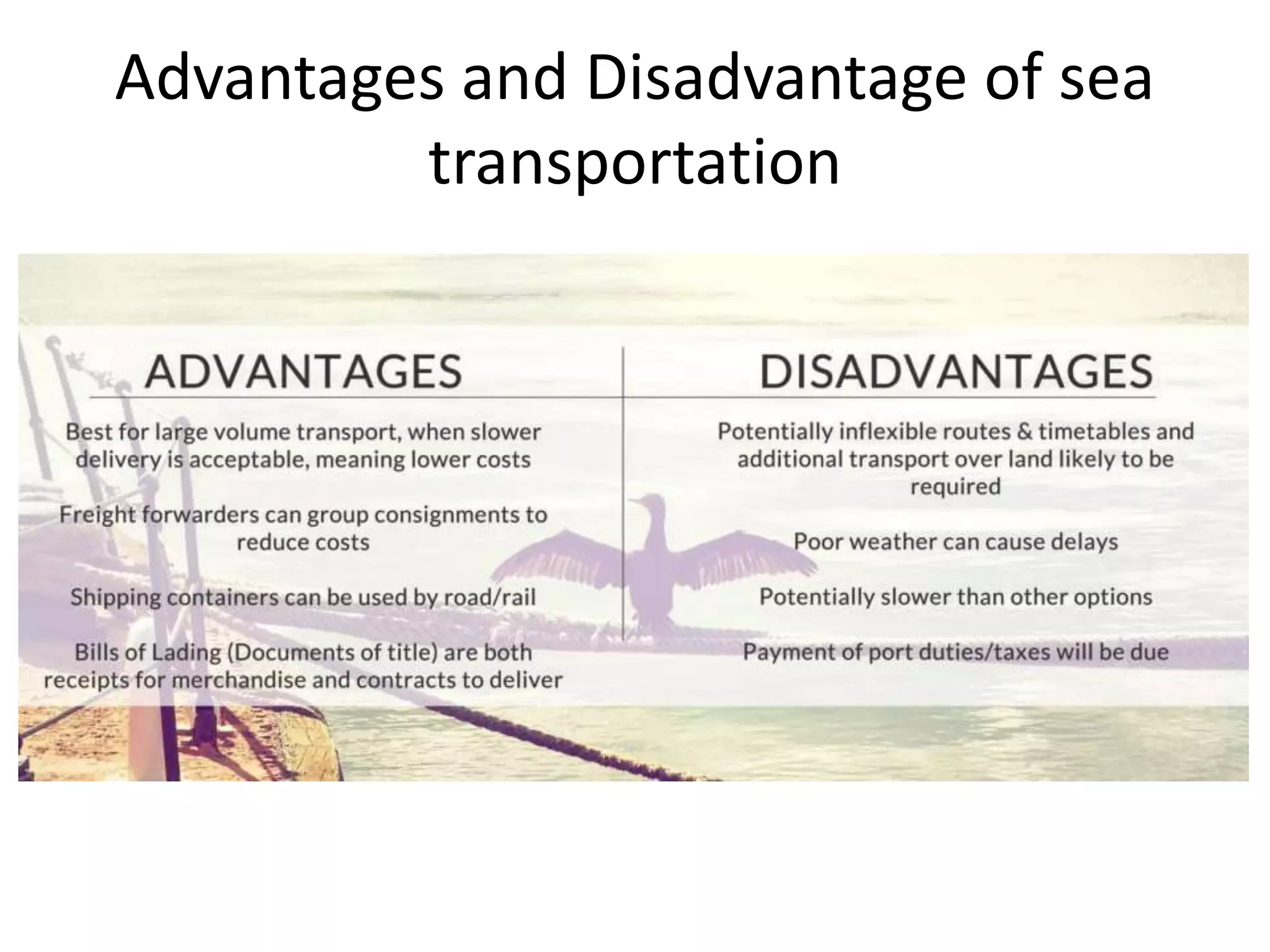 Advantages and Disadvantage of sea transportation

ADVANTAGES

Best for large volume transport, when slower delivery is acceptable, meaning lower costs

Freight forwarders can group consignments to reduce costs

Shipping containers can be used by road/rail

Bills of Lading (Documents of title) are both receipts for merchandise and contracts to deliver

DISADVANTAGES

Potentially inflexible routes & timetables and additional transport over land likely to be required

Poor weather can cause delays

Potentially slower than other options

Payment of port duties/taxes will be due